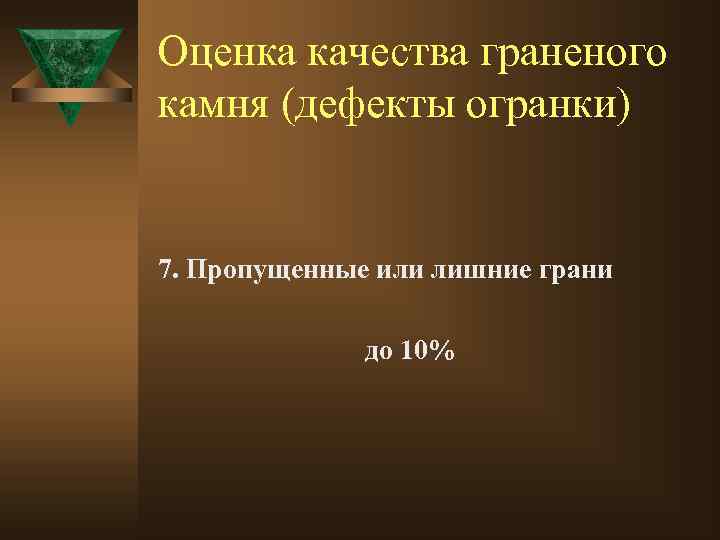 Оценка качества граненого камня (дефекты огранки)

7. Пропущенные или лишние грани

до 10%